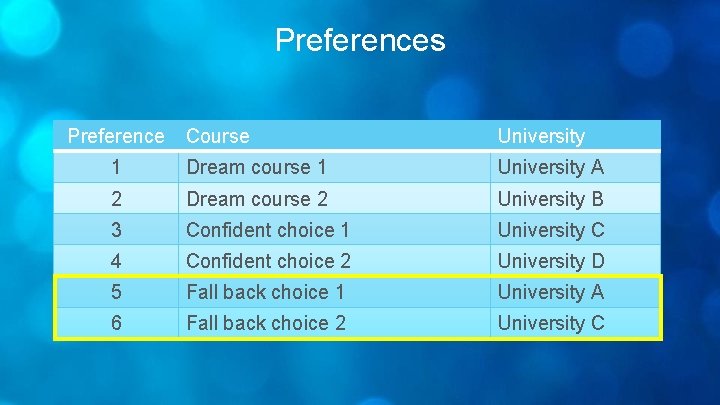 Preferences

| Preference | Course | University |
|---|---|---|
| 1 | Dream course 1 | University A |
| 2 | Dream course 2 | University B |
| 3 | Confident choice 1 | University C |
| 4 | Confident choice 2 | University D |
| 5 | Fall back choice 1 | University A |
| 6 | Fall back choice 2 | University C |